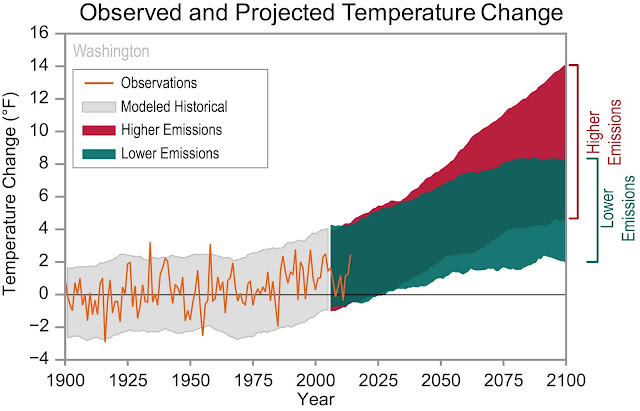 Observed and Projected Temperature Change

Washington

Observations
Modeled Historical
Higher Emissions
Lower Emissions

Temperature Change (°F)

16
14
12
10
8
6
4
2
0
−2
−4

1900 1925 1950 1975 2000 2025 2050 2075 2100
Year

Higher Emissions
Lower Emissions